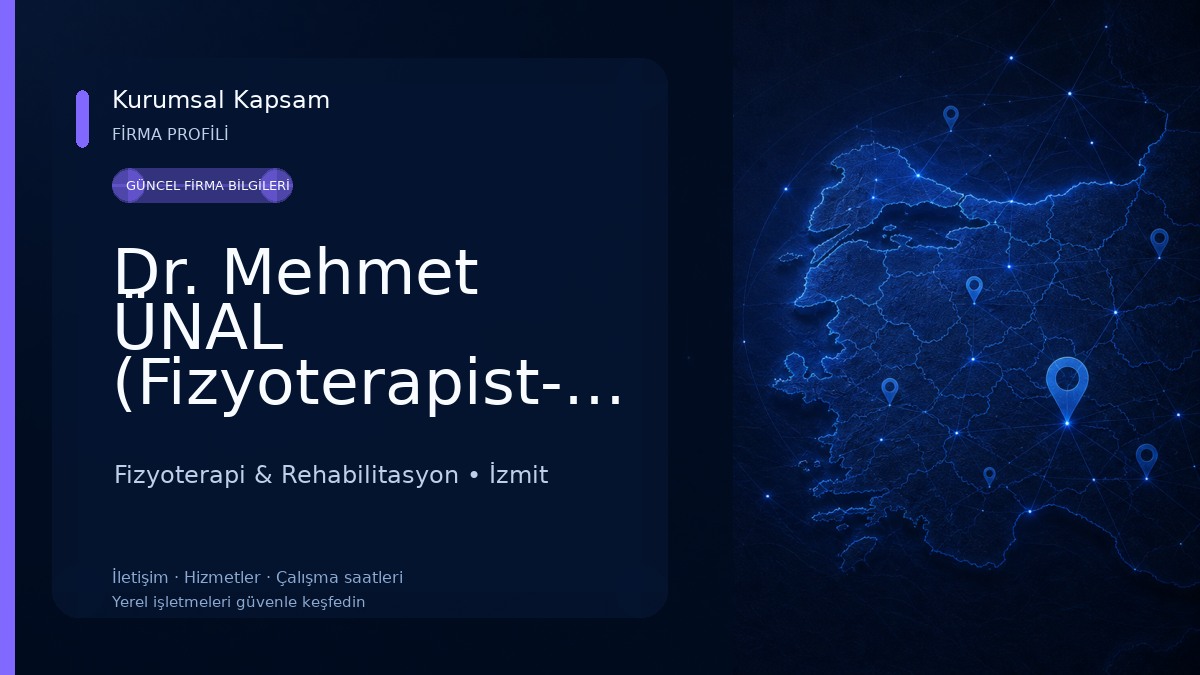 Kurumsal Kapsam
FİRMA PROFİLİ

GÜNCEL FİRMA BİLGİLERİ

Dr. Mehmet ÜNAL (Fizyoterapist-...

Fizyoterapi & Rehabilitasyon • İzmit

İletişim · Hizmetler · Çalışma saatleri
Yerel işletmeleri güvenle keşfedin